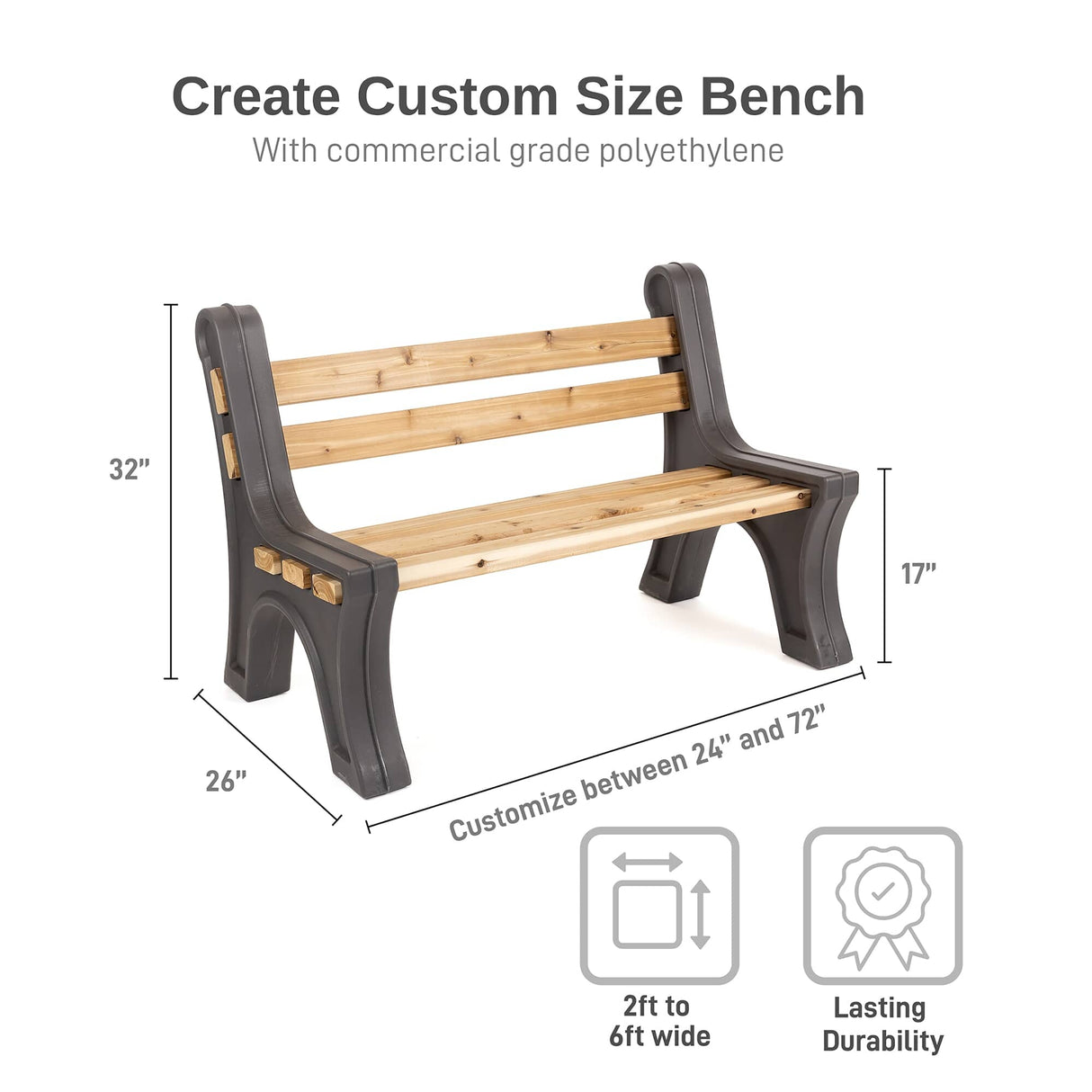 Create Custom Size Bench

With commercial grade polyethylene

32"

17"

26"

Customize between 24" and 72"

2ft to 6ft wide

Lasting Durability